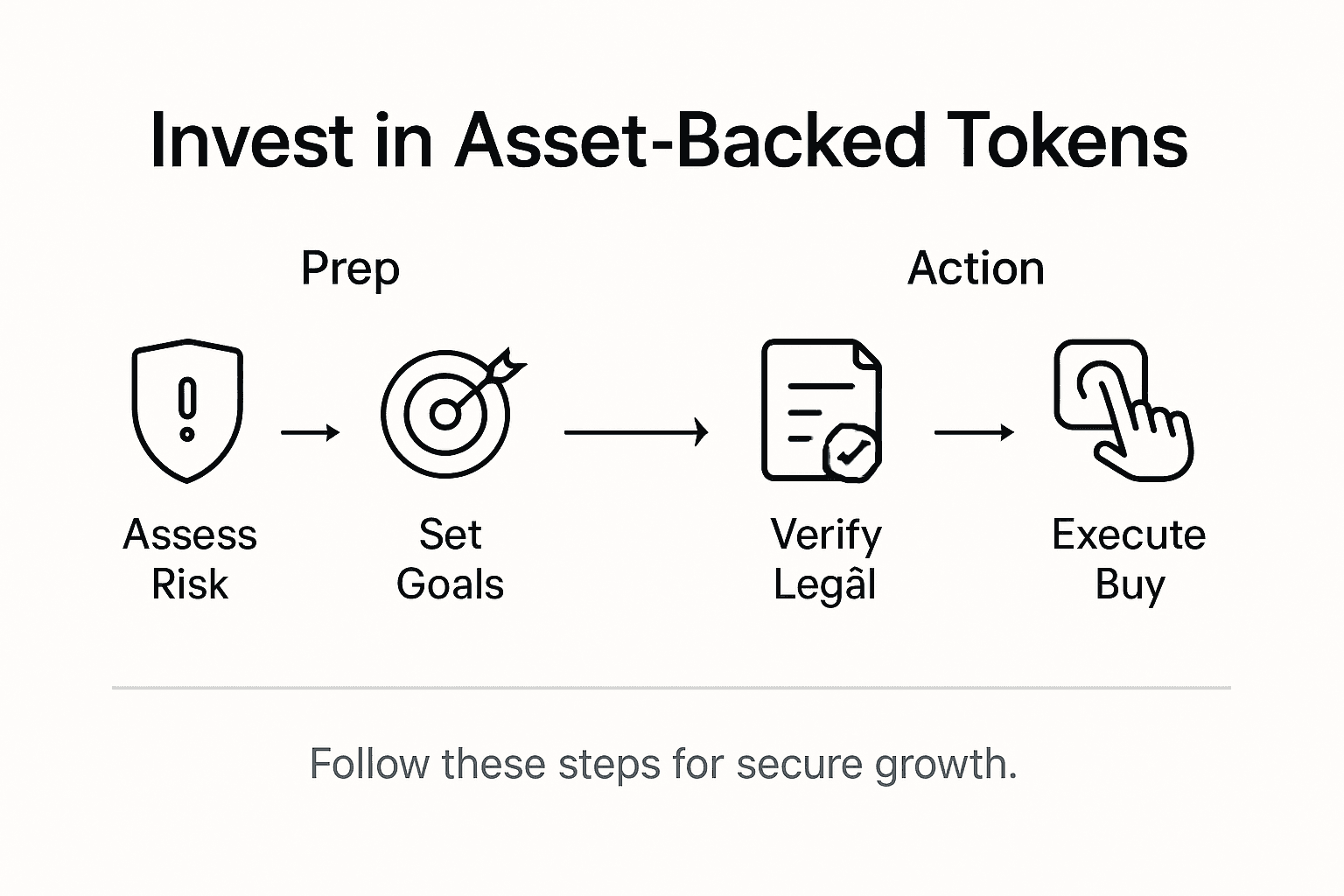 Invest in Asset-Backed Tokens

Prep

Action

Assess Risk

Set Goals

Verify Legâl

Execute Buy

Follow these steps for secure growth.